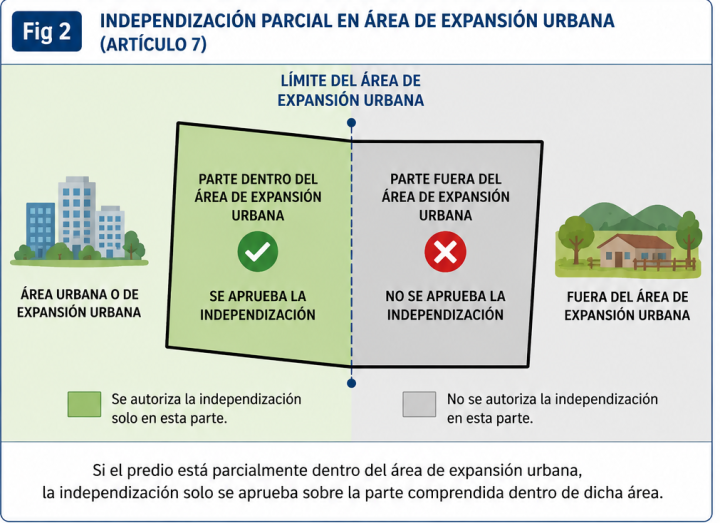 Fig 2

INDEPENDIZACIÓN PARCIAL EN ÁREA DE EXPANSIÓN URBANA (ARTÍCULO 7)

LÍMITE DEL ÁREA DE EXPANSIÓN URBANA

ÁREA URBANA O DE EXPANSIÓN URBANA

PARTE DENTRO DEL ÁREA DE EXPANSIÓN URBANA

SE APRUEBA LA INDEPENDIZACIÓN

PARTE FUERA DEL ÁREA DE EXPANSIÓN URBANA

NO SE APRUEBA LA INDEPENDIZACIÓN

FUERA DEL ÁREA DE EXPANSIÓN URBANA

Se autoriza la independización solo en esta parte.

No se autoriza la independización en esta parte.

Si el predio está parcialmente dentro del área de expansión urbana, la independización solo se aprueba sobre la parte comprendida dentro de dicha área.